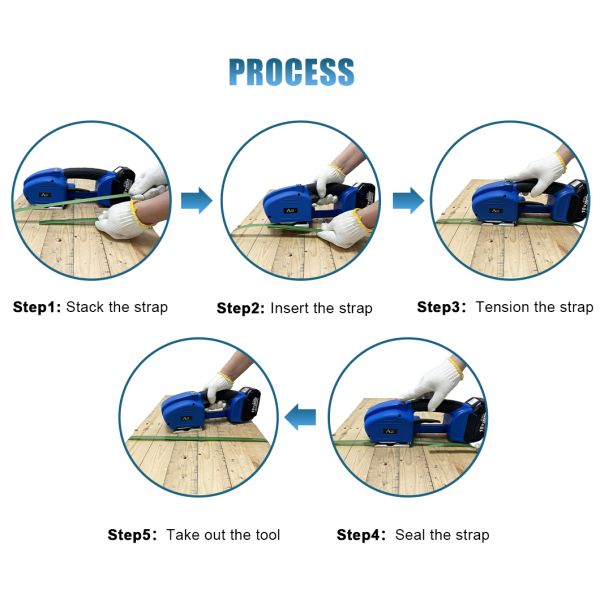 PROCESS

Step1: Stack the strap

Step2: Insert the strap

Step3: Tension the strap

Step5: Take out the tool

Step4: Seal the strap